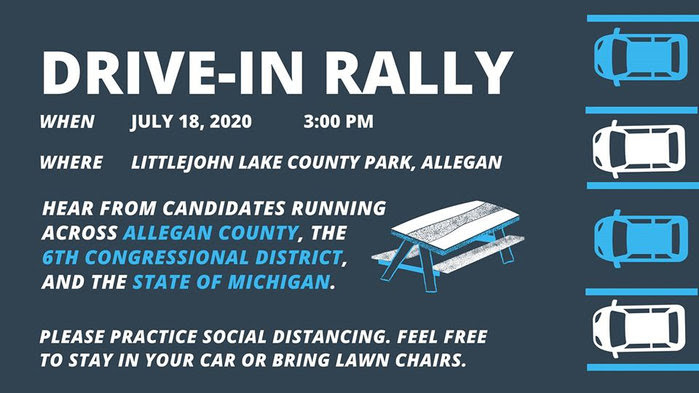 DRIVE-IN RALLY

WHEN JULY 18, 2020 3:00 PM

WHERE LITTLEJOHN LAKE COUNTY PARK, ALLEGAN

HEAR FROM CANDIDATES RUNNING ACROSS ALLEGAN COUNTY, THE 6TH CONGRESSIONAL DISTRICT, AND THE STATE OF MICHIGAN.

PLEASE PRACTICE SOCIAL DISTANCING. FEEL FREE TO STAY IN YOUR CAR OR BRING LAWN CHAIRS.